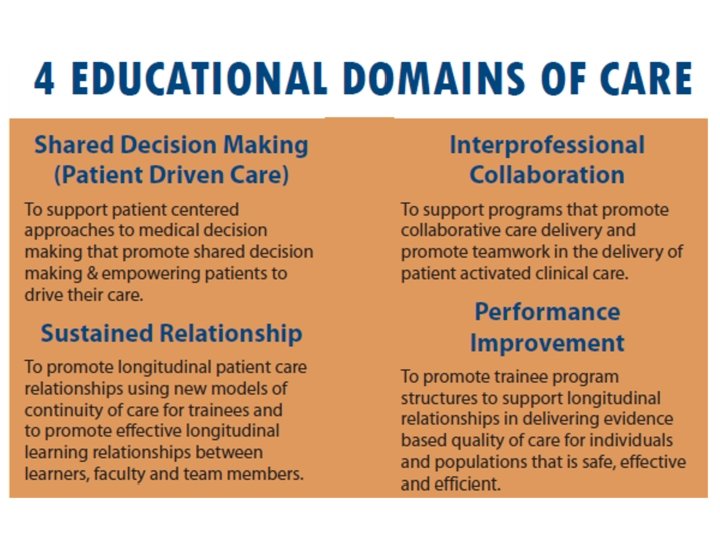 4 EDUCATIONAL DOMAINS OF CARE

Shared Decision Making (Patient Driven Care)

To support patient centered approaches to medical decision making that promote shared decision making & empowering patients to drive their care.

Sustained Relationship

To promote longitudinal patient care relationships using new models of continuity of care for trainees and to promote effective longitudinal learning relationships between learners, faculty and team members.

Interprofessional Collaboration

To support programs that promote collaborative care delivery and promote teamwork in the delivery of patient activated clinical care.

Performance Improvement

To promote trainee program structures to support longitudinal relationships in delivering evidence based quality of care for individuals and populations that is safe, effective and efficient.